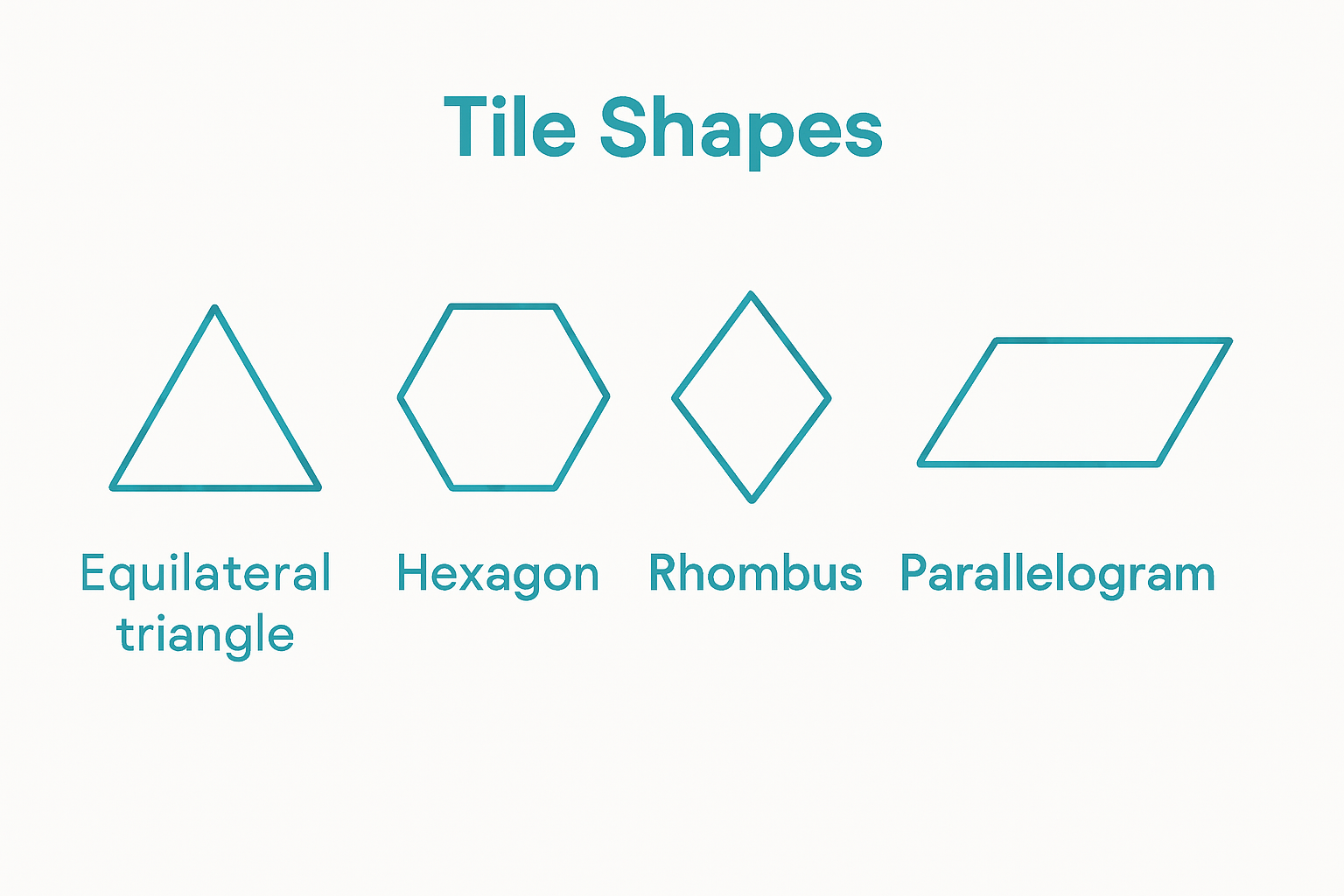 Tile Shapes

Equilateral triangle

Hexagon

Rhombus

Parallelogram